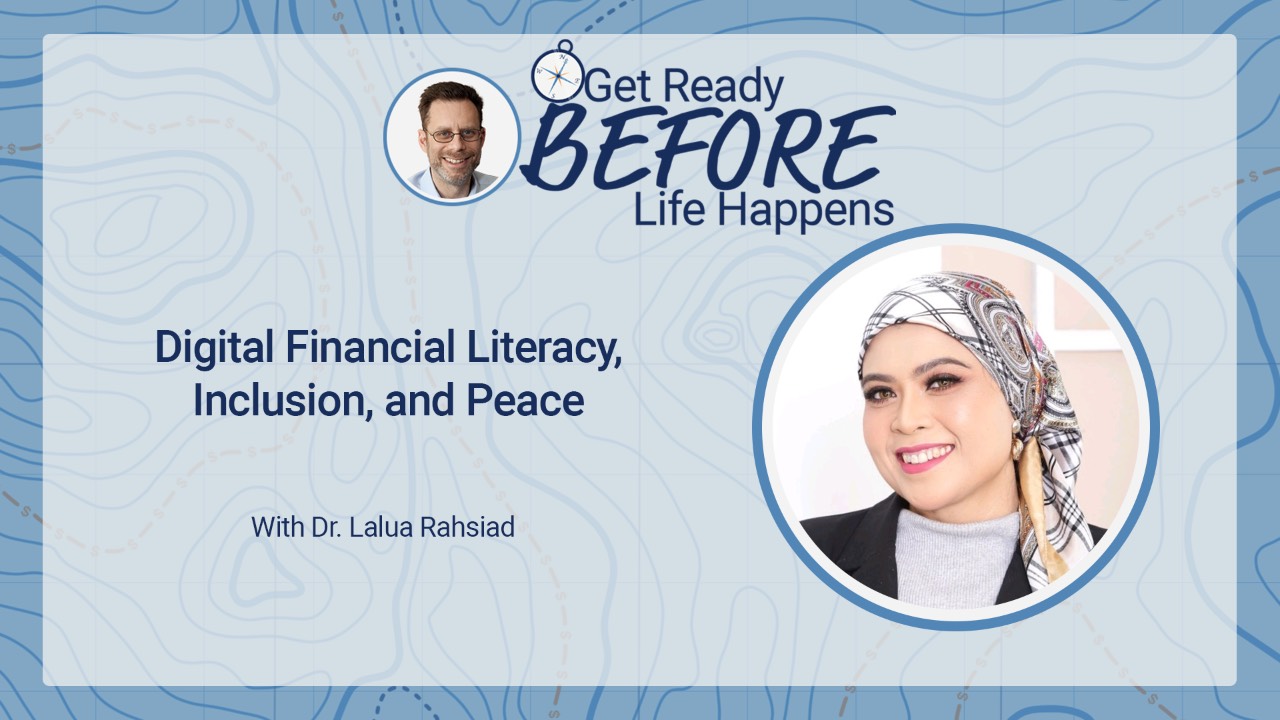 Get Ready BEFORE Life Happens

Digital Financial Literacy, Inclusion, and Peace

With Dr. Lalua Rahsiad